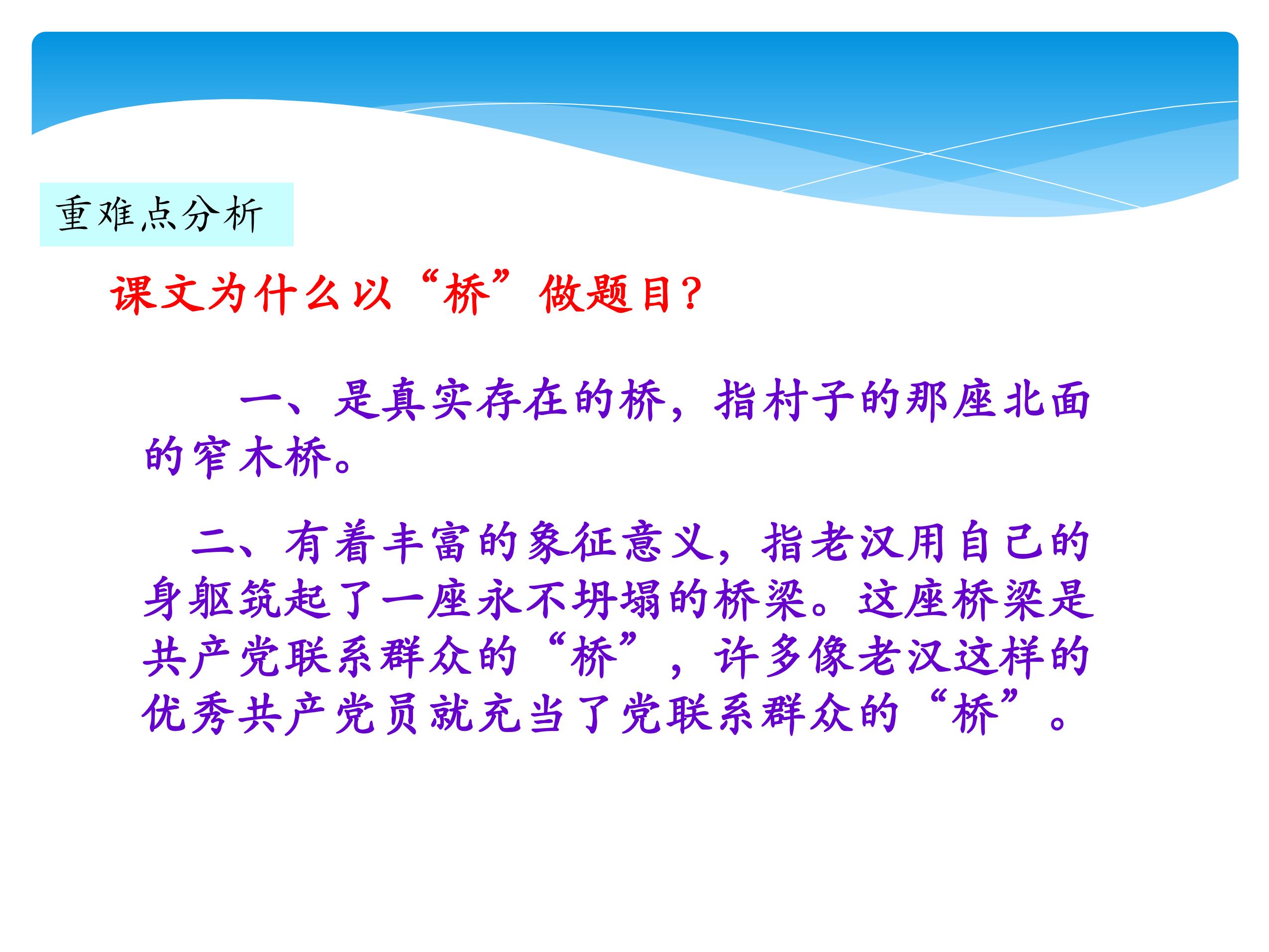 重难点分析

课文为什么以“桥”做题目？

一、是真实存在的桥，指村子的那座北面的窄木桥。

二、有着丰富的象征意义，指老汉用自己的身躯筑起了一座永不坍塌的桥梁。这座桥梁是共产党联系群众的“桥”，许多像老汉这样的优秀共产党员就充当了党联系群众的“桥”。